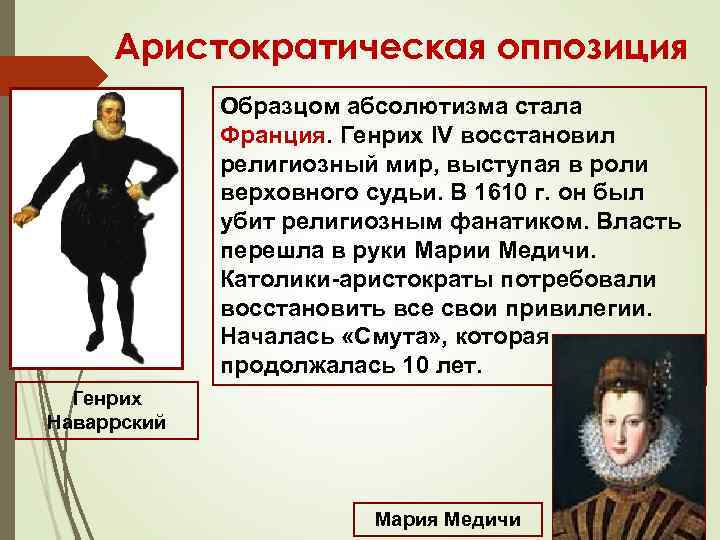 Аристократическая оппозиция

Образцом абсолютизма стала Франция. Генрих IV восстановил религиозный мир, выступая в роли верховного судьи. В 1610 г. он был убит религиозным фанатиком. Власть перешла в руки Марии Медичи. Католики-аристократы потребовали восстановить все свои привилегии. Началась «Смута», которая продолжалась 10 лет.

Генрих Наваррский

Мария Медичи